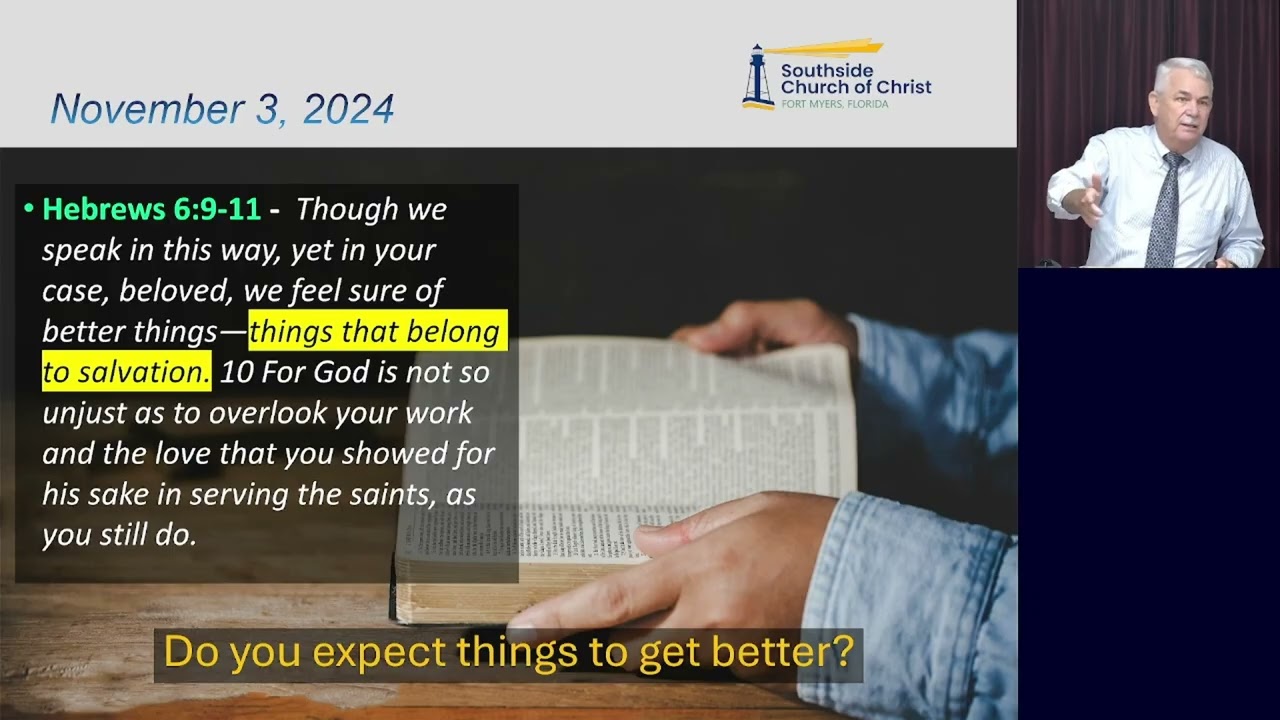 November 3, 2024

Southside Church of Christ
FORT MYERS, FLORIDA

• Hebrews 6:9-11 - Though we speak in this way, yet in your case, beloved, we feel sure of better things—things that belong to salvation. 10 For God is not so unjust as to overlook your work and the love that you showed for his sake in serving the saints, as you still do.

Do you expect things to get better?